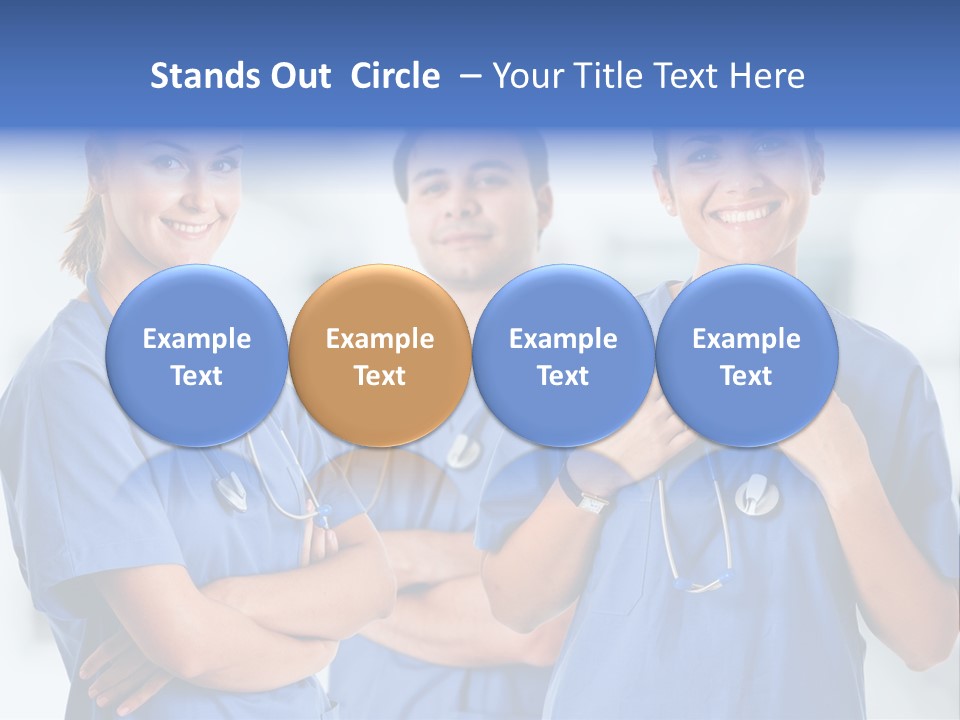 Stands Out Circle – Your Title Text Here

Example Text

Example Text

Example Text

Example Text